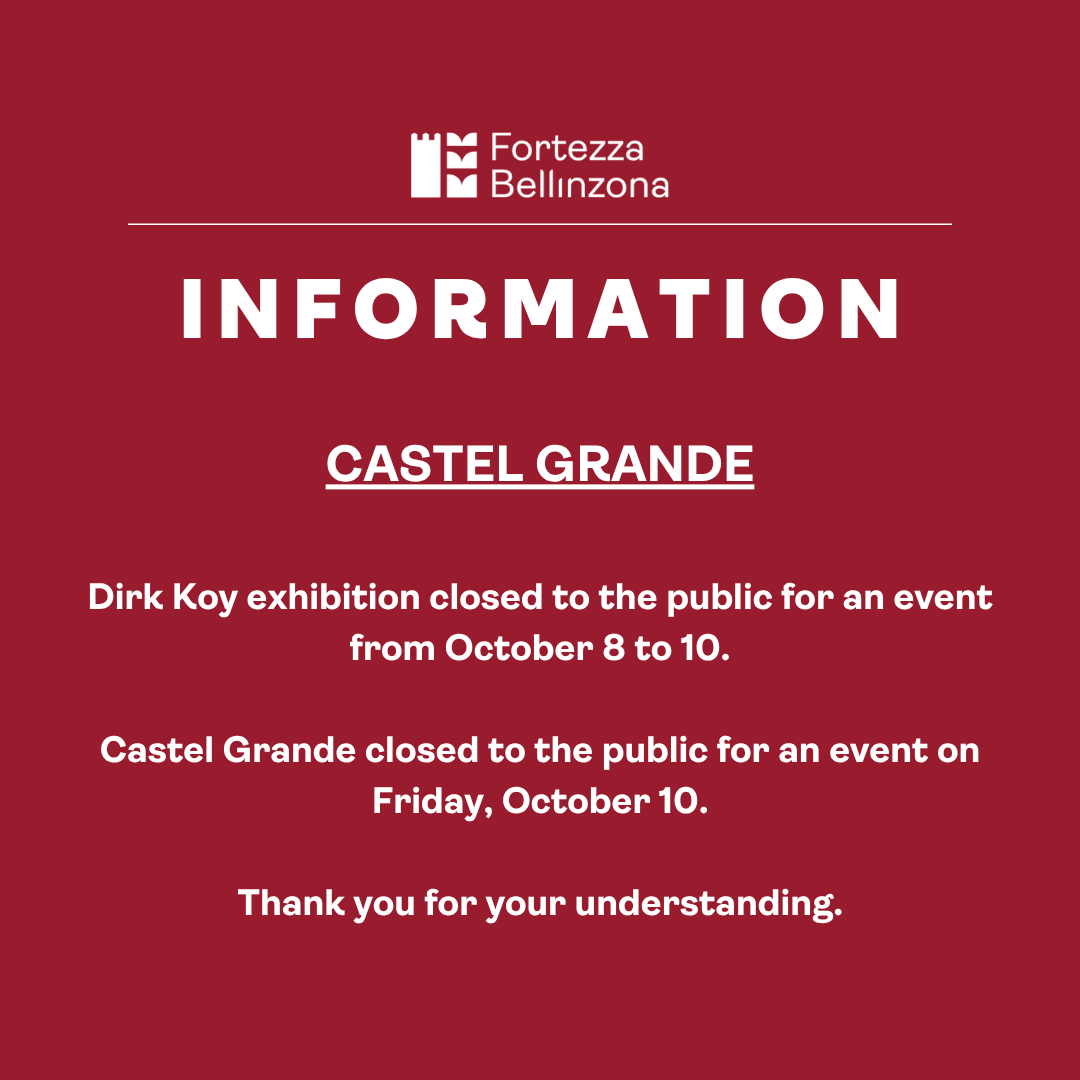 Fortezza Bellinzona

INFORMATION

CASTEL GRANDE

Dirk Koy exhibition closed to the public for an event from October 8 to 10.

Castel Grande closed to the public for an event on Friday, October 10.

Thank you for your understanding.